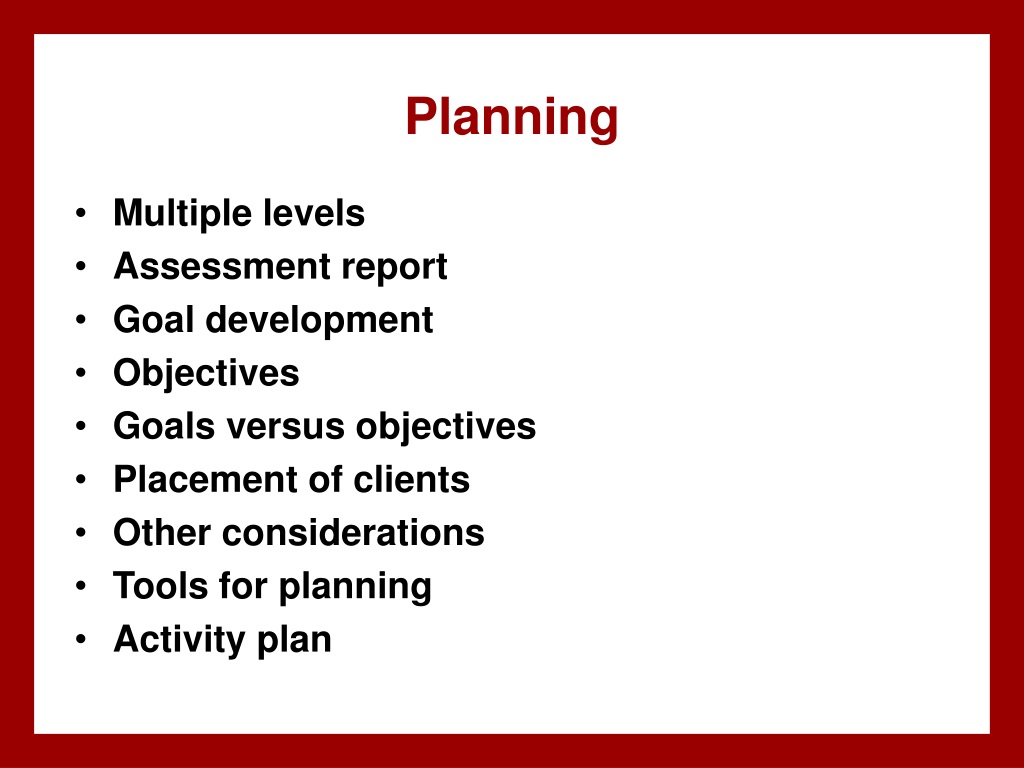 Planning

• Multiple levels
• Assessment report
• Goal development
• Objectives
• Goals versus objectives
• Placement of clients
• Other considerations
• Tools for planning
• Activity plan